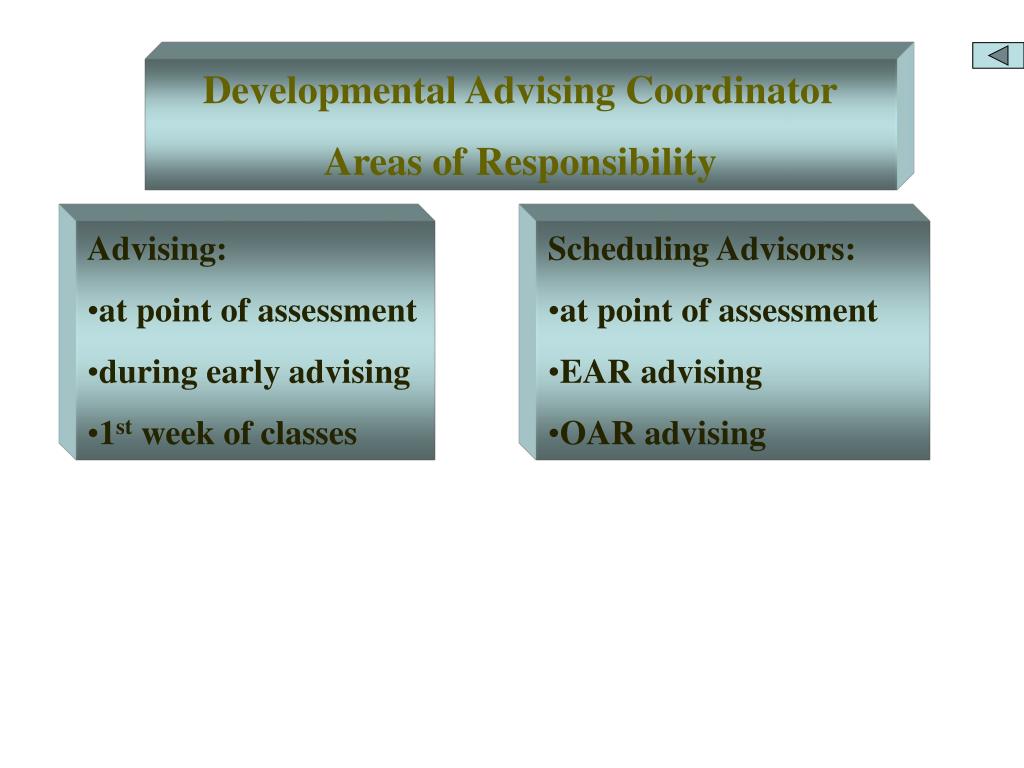 Developmental Advising Coordinator
Areas of Responsibility

Advising:
•at point of assessment
•during early advising
•1$^{st}$ week of classes

Scheduling Advisors:
•at point of assessment
•EAR advising
•OAR advising